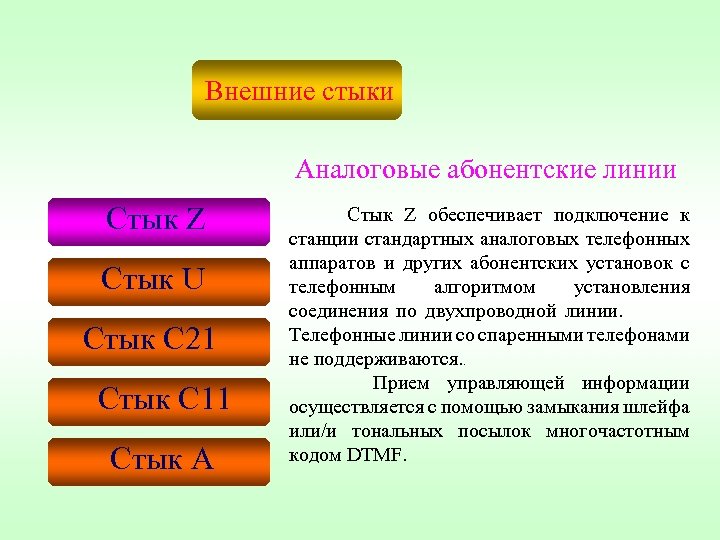 Внешние стыки

Аналоговые абонентские линии

Стык Z

Стык U

Стык C21

Стык C11

Стык A

Стык Z обеспечивает подключение к станции стандартных аналоговых телефонных аппаратов и других абонентских установок с телефонным алгоритмом установления соединения по двухпроводной линии.
Телефонные линии со спаренными телефонами не поддерживаются..

Прием управляющей информации осуществляется с помощью замыкания шлейфа или/и тональных посылок многочастотным кодом DTMF.